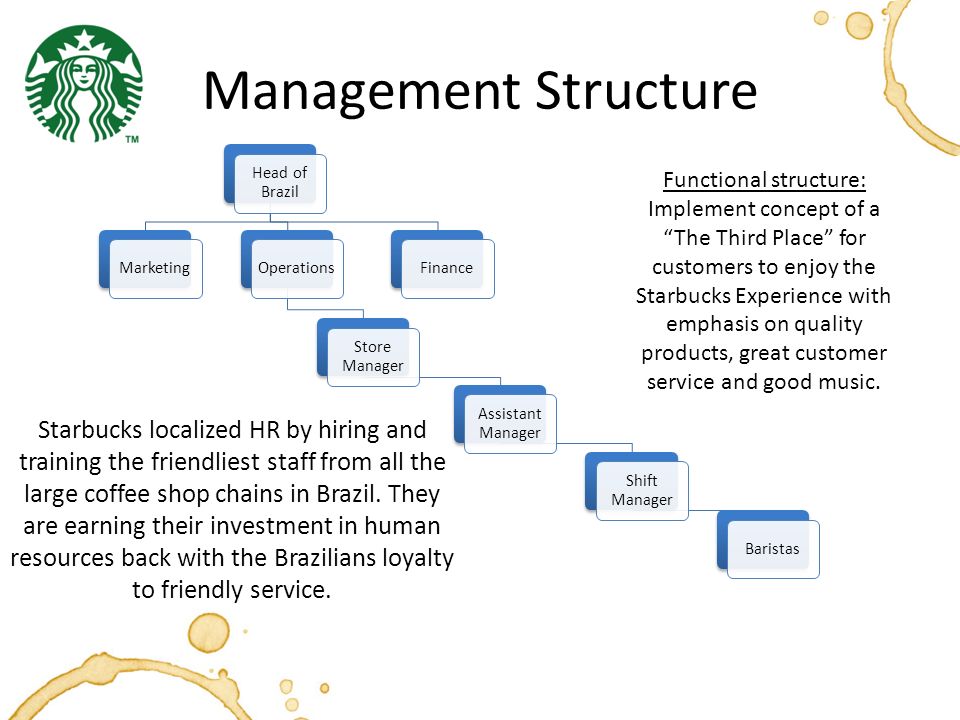 TM

Management Structure

Head of Brazil

Marketing

Operations

Finance

Store Manager

Assistant Manager

Shift Manager

Baristas

Functional structure: Implement concept of a “The Third Place” for customers to enjoy the Starbucks Experience with emphasis on quality products, great customer service and good music.

Starbucks localized HR by hiring and training the friendliest staff from all the large coffee shop chains in Brazil. They are earning their investment in human resources back with the Brazilians loyalty to friendly service.